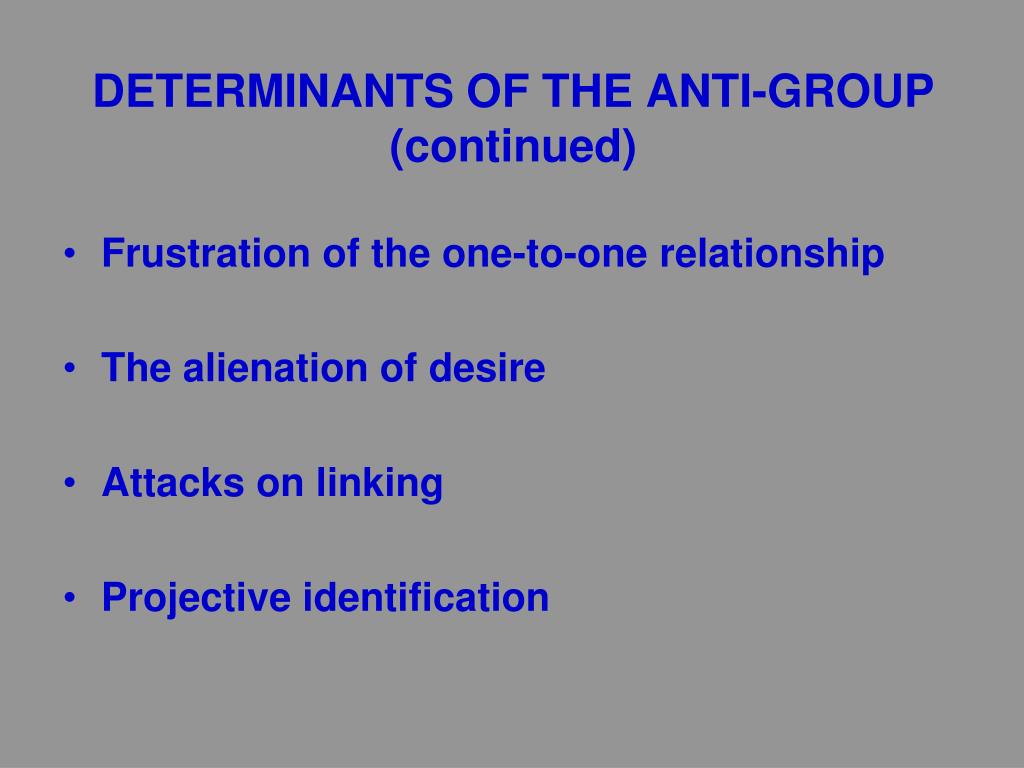 DETERMINANTS OF THE ANTI-GROUP (continued)

• Frustration of the one-to-one relationship

• The alienation of desire

• Attacks on linking

• Projective identification